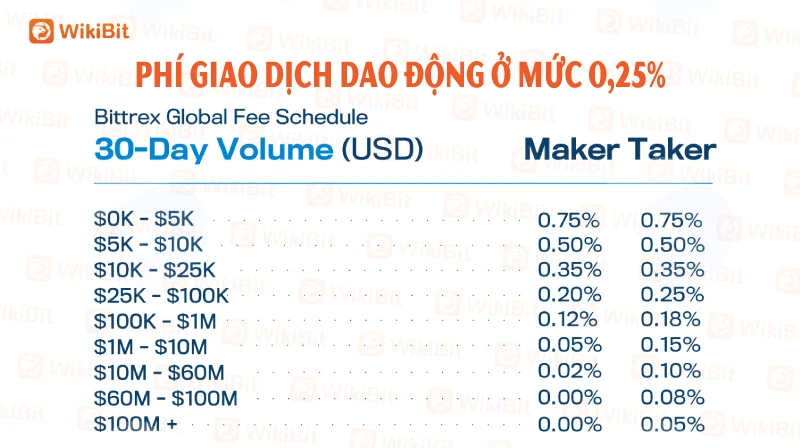 WikiBit

PHÍ GIAO DỊCH DAO ĐỘNG Ở MỨC 0,25%

Bittrex Global Fee Schedule

| 30-Day Volume (USD) | Maker | Taker |
|---|---|---|
| \$0K - \$5K | 0.75% | 0.75% |
| \$5K - \$10K | 0.50% | 0.50% |
| \$10K - \$25K | 0.35% | 0.35% |
| \$25K - \$100K | 0.20% | 0.25% |
| \$100K - \$1M | 0.12% | 0.18% |
| \$1M - \$10M | 0.05% | 0.15% |
| \$10M - \$60M | 0.02% | 0.10% |
| \$60M - \$100M | 0.00% | 0.08% |
| \$100M + | 0.00% | 0.05% |